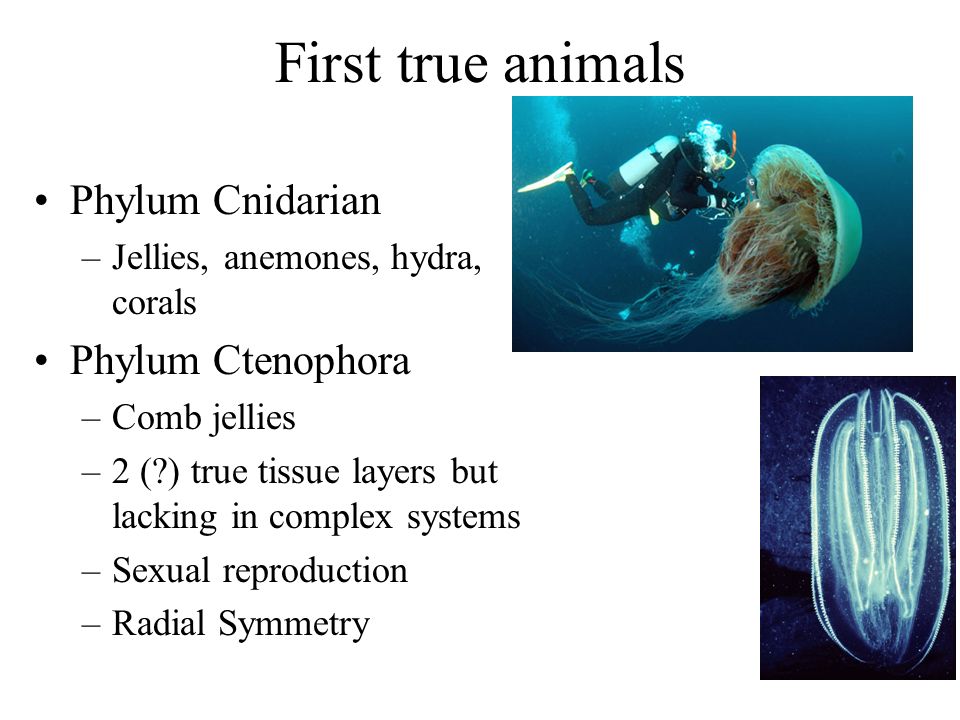 First true animals

• Phylum Cnidarian
  – Jellies, anemones, hydra, corals
• Phylum Ctenophora
  – Comb jellies
  – 2 (?) true tissue layers but lacking in complex systems
  – Sexual reproduction
  – Radial Symmetry